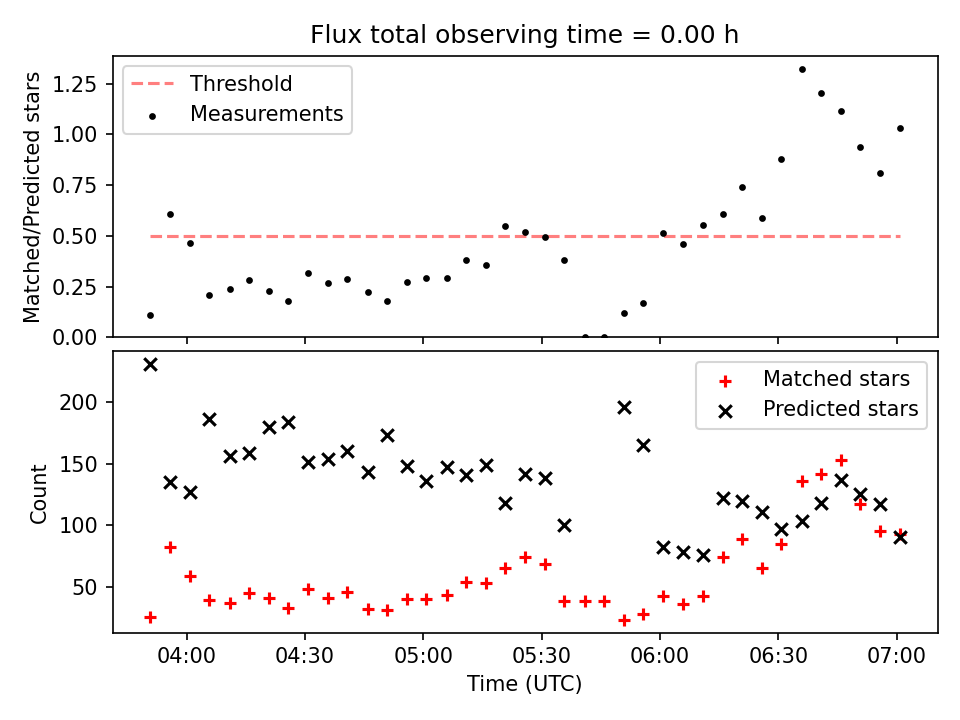 Flux total observing time = 0.00 h

Threshold
Measurements

Matched/Predicted stars

1.25
1.00
0.75
0.50
0.25
0.00

Matched stars
Predicted stars

Count

200
150
100
50

04:00
04:30
05:00
05:30
06:00
06:30
07:00

Time (UTC)